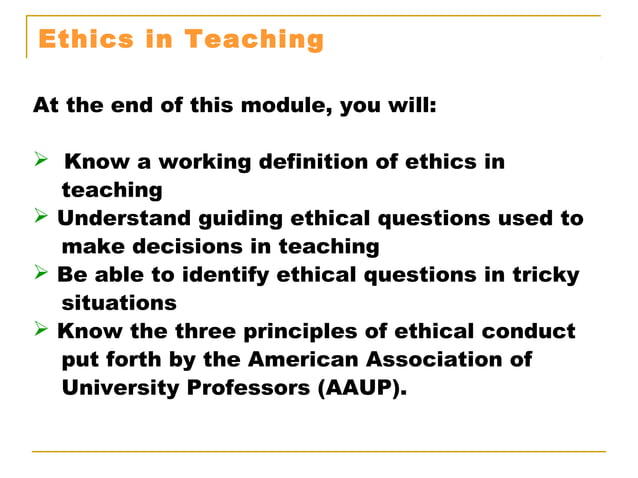 Ethics in Teaching

At the end of this module, you will:

➢ Know a working definition of ethics in teaching
➢ Understand guiding ethical questions used to make decisions in teaching
➢ Be able to identify ethical questions in tricky situations
➢ Know the three principles of ethical conduct put forth by the American Association of University Professors (AAUP).